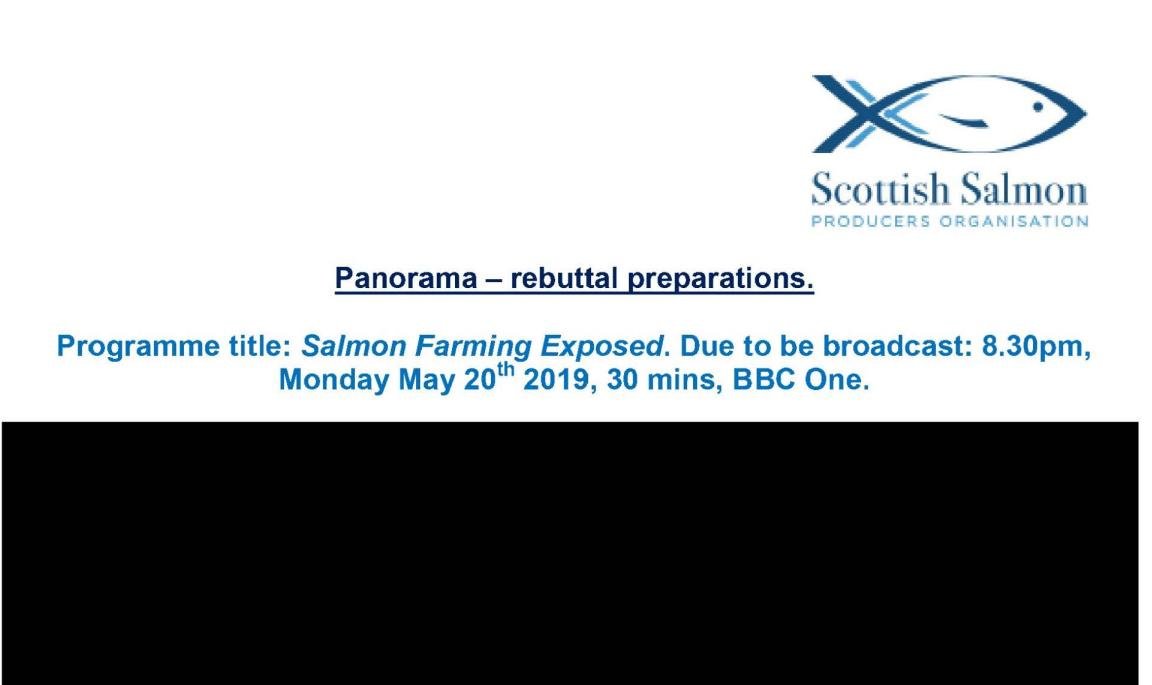 Scottish Salmon
PRODUCERS ORGANISATION

Panorama – rebuttal preparations.

Programme title: Salmon Farming Exposed. Due to be broadcast: 8.30pm, Monday May 20$^{th}$ 2019, 30 mins, BBC One.